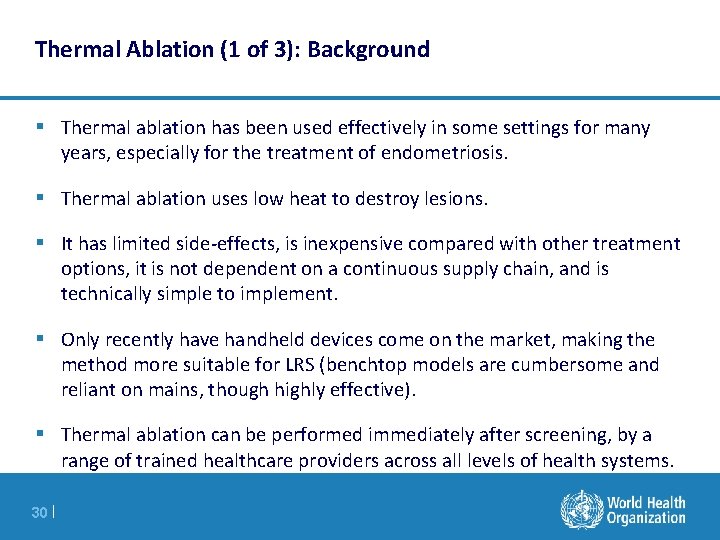 Thermal Ablation (1 of 3): Background

▪ Thermal ablation has been used effectively in some settings for many years, especially for the treatment of endometriosis.

▪ Thermal ablation uses low heat to destroy lesions.

▪ It has limited side-effects, is inexpensive compared with other treatment options, it is not dependent on a continuous supply chain, and is technically simple to implement.

▪ Only recently have handheld devices come on the market, making the method more suitable for LRS (benchtop models are cumbersome and reliant on mains, though highly effective).

▪ Thermal ablation can be performed immediately after screening, by a range of trained healthcare providers across all levels of health systems.

30 |

World Health Organization